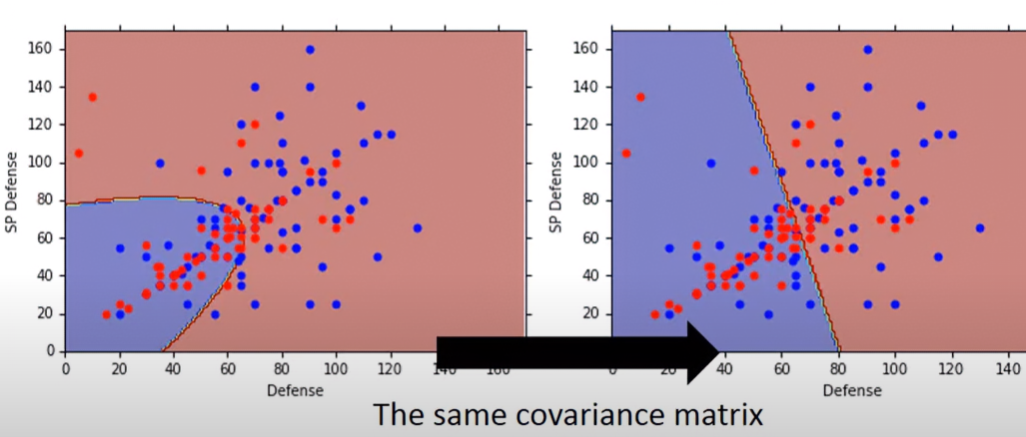 SP Defense

160
140
120
100
80
60
40
20
0

0 20 40 60 80 100 120 140 160

Defense

SP Defense

160
140
120
100
80
60
40
20
0

0 20 40 60 80 100 120 140

Defense

The same covariance matrix